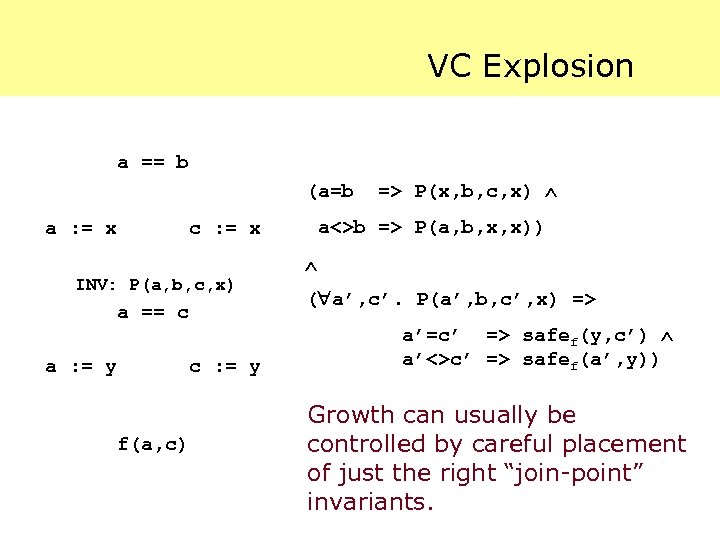 VC Explosion

a == b

a := x c := x

INV: P(a,b,c,x)

a == c

a := y c := y

f(a,c)

(a=b => P(x,b,c,x) $\wedge$

a<>b => P(a,b,x,x))

$\wedge$

($\forall$a',c'. P(a',b,c',x) =>

a'=c' => safe$_f$(y,c') $\wedge$

a'<>c' => safe$_f$(a',y))

Growth can usually be controlled by careful placement of just the right "join-point" invariants.